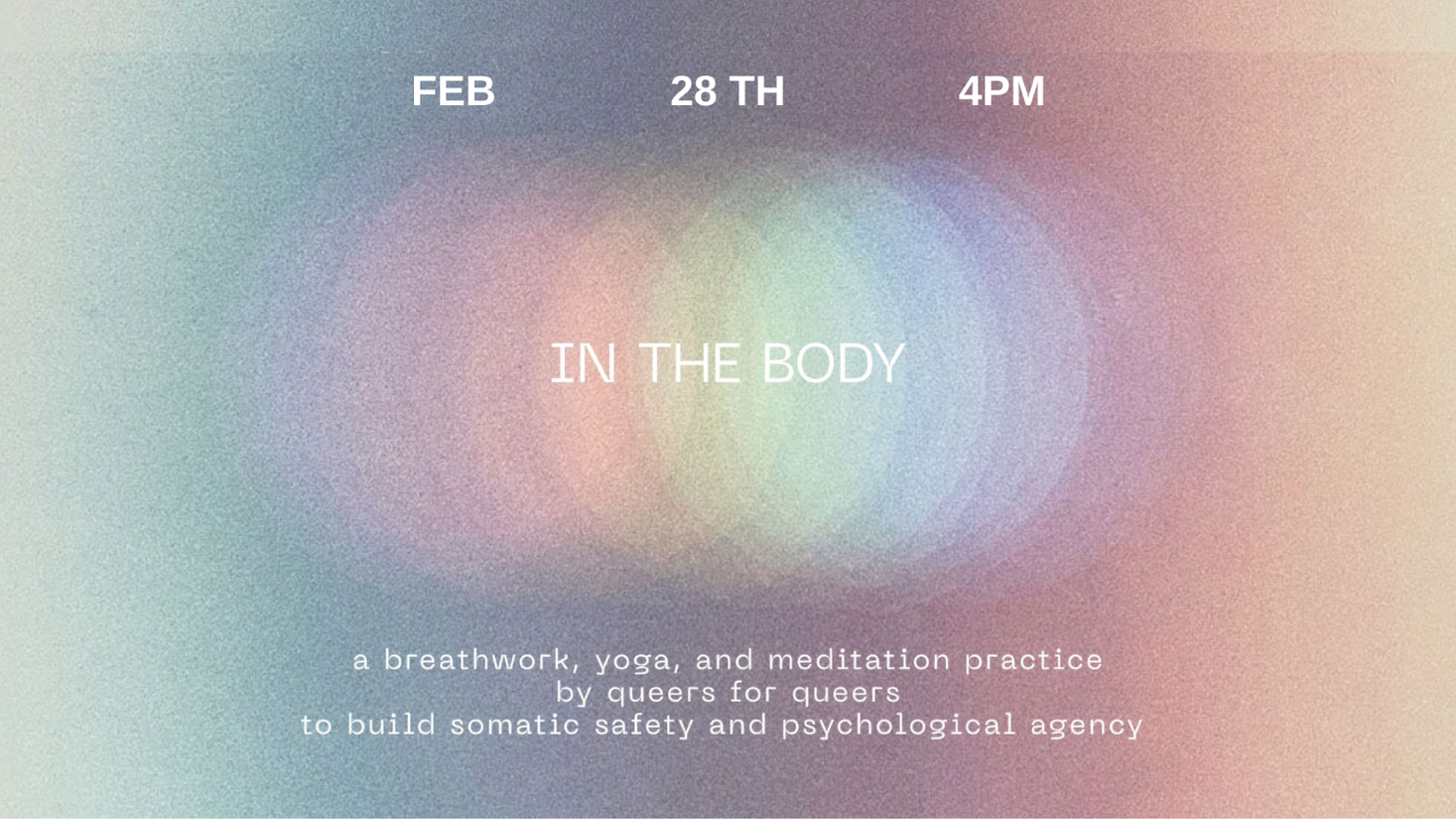 FEB 28 TH 4PM

IN THE BODY

a breathwork, yoga, and meditation practice
by queers for queers
to build somatic safety and psychological agency